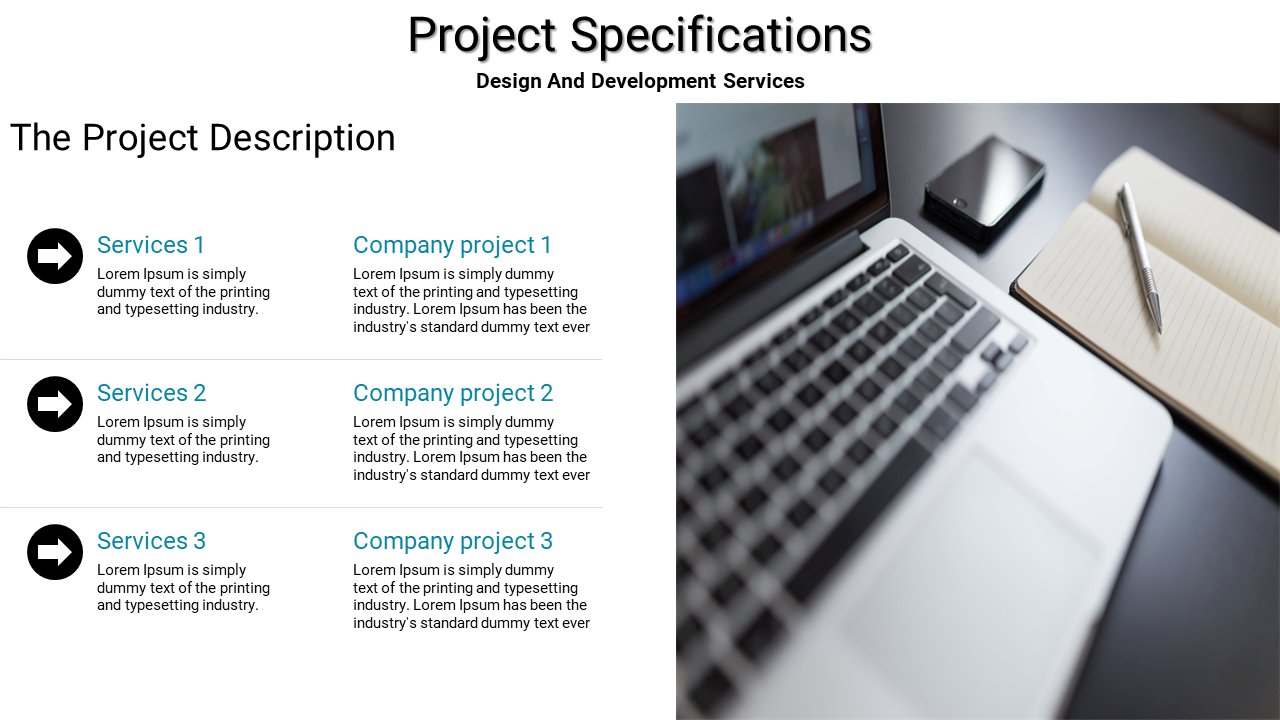 Project Specifications

Design And Development Services

The Project Description

Services 1
Lorem Ipsum is simply dummy text of the printing and typesetting industry.

Company project 1
Lorem Ipsum is simply dummy text of the printing and typesetting industry. Lorem Ipsum has been the industry's standard dummy text ever

Services 2
Lorem Ipsum is simply dummy text of the printing and typesetting industry.

Company project 2
Lorem Ipsum is simply dummy text of the printing and typesetting industry. Lorem Ipsum has been the industry's standard dummy text ever

Services 3
Lorem Ipsum is simply dummy text of the printing and typesetting industry.

Company project 3
Lorem Ipsum is simply dummy text of the printing and typesetting industry. Lorem Ipsum has been the industry's standard dummy text ever